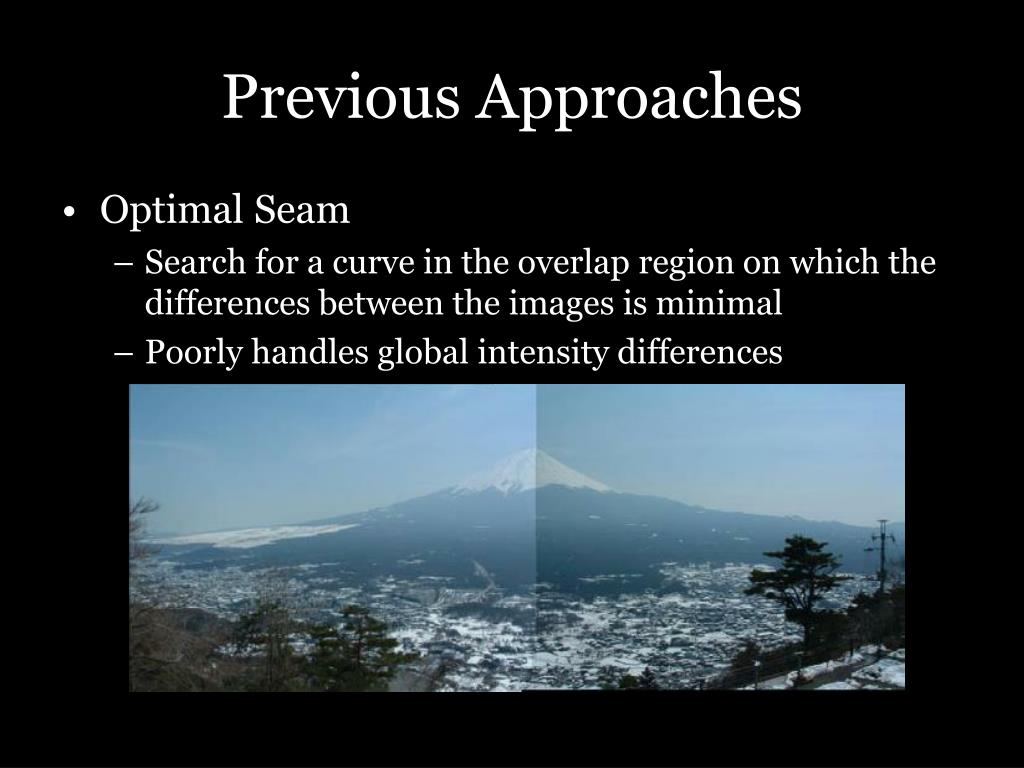 Previous Approaches

• Optimal Seam
– Search for a curve in the overlap region on which the differences between the images is minimal
– Poorly handles global intensity differences